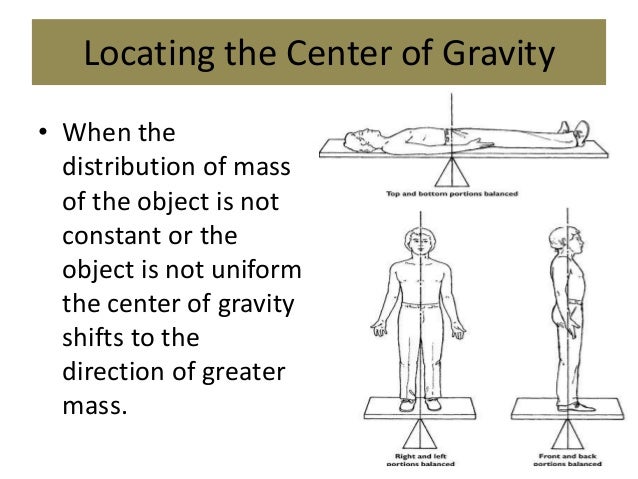 Locating the Center of Gravity

• When the distribution of mass of the object is not constant or the object is not uniform the center of gravity shifts to the direction of greater mass.

Top and bottom portions balanced

Right and left portions balanced

Front and back portions balanced